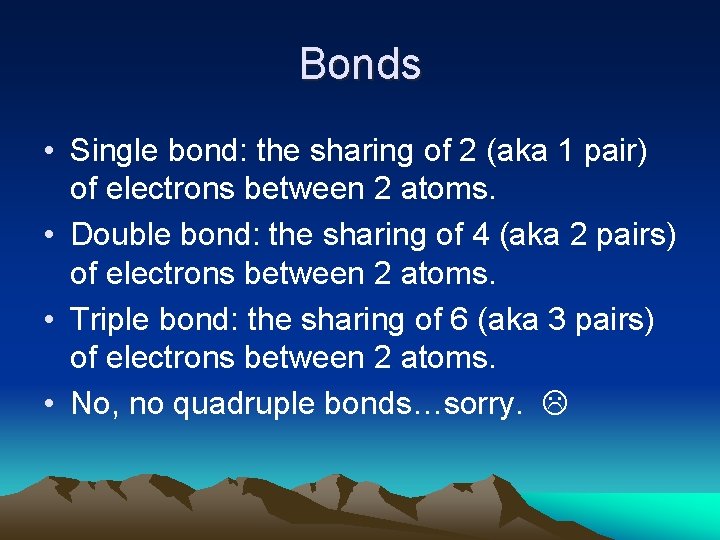 Bonds

• Single bond: the sharing of 2 (aka 1 pair) of electrons between 2 atoms.
• Double bond: the sharing of 4 (aka 2 pairs) of electrons between 2 atoms.
• Triple bond: the sharing of 6 (aka 3 pairs) of electrons between 2 atoms.
• No, no quadruple bonds…sorry. ☹